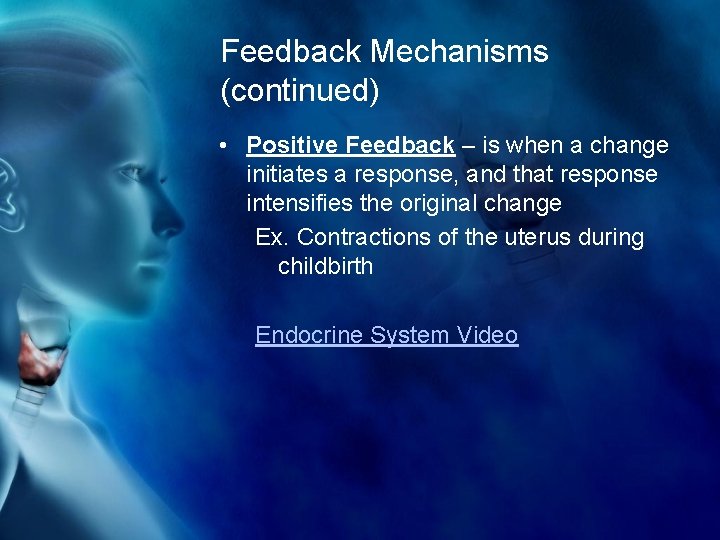 Feedback Mechanisms (continued)

• Positive Feedback – is when a change initiates a response, and that response intensifies the original change

Ex. Contractions of the uterus during childbirth

Endocrine System Video